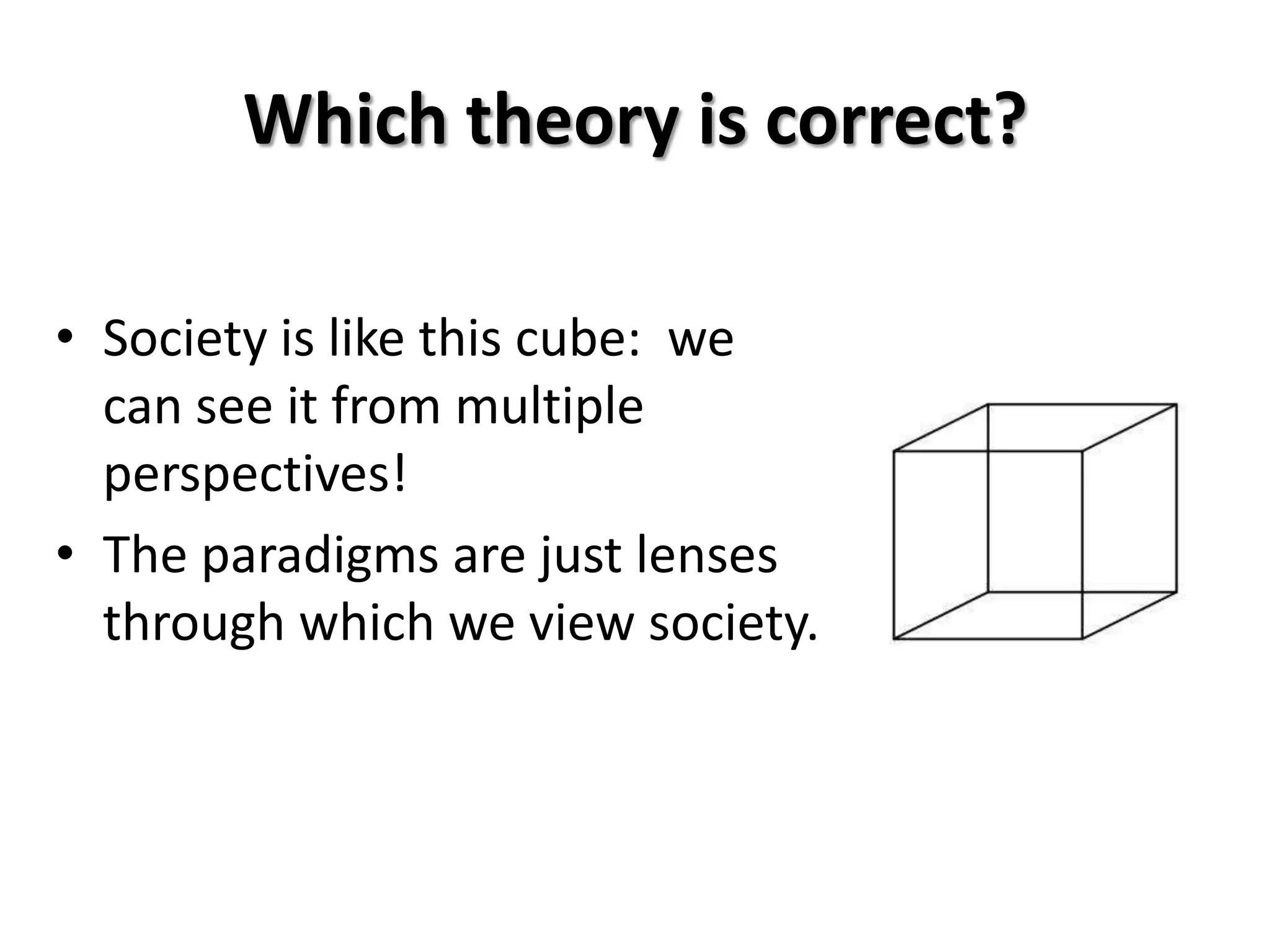 Which theory is correct?

• Society is like this cube: we can see it from multiple perspectives!
• The paradigms are just lenses through which we view society.